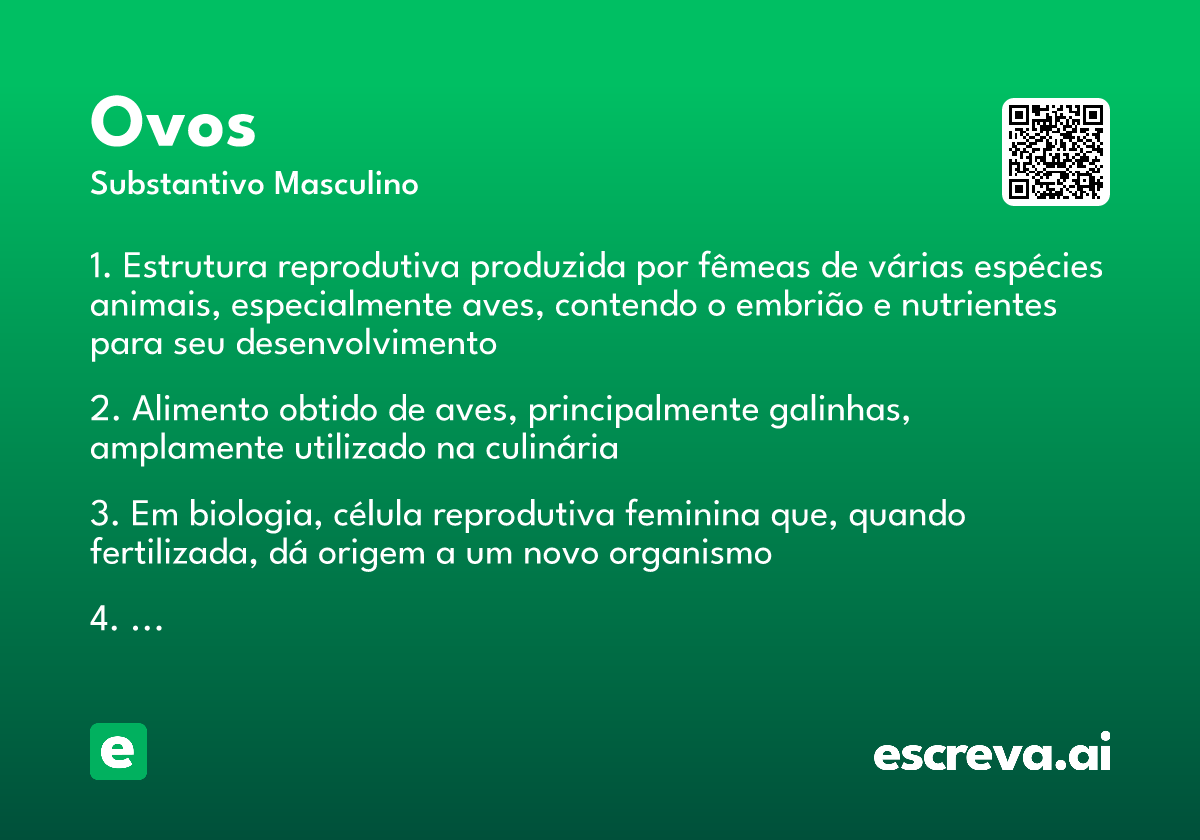 Ovos
Substantivo Masculino

1. Estrutura reprodutiva produzida por fêmeas de várias espécies animais, especialmente aves, contendo o embrião e nutrientes para seu desenvolvimento

2. Alimento obtido de aves, principalmente galinhas, amplamente utilizado na culinária

3. Em biologia, célula reprodutiva feminina que, quando fertilizada, dá origem a um novo organismo

4. ...

e

escreva.ai